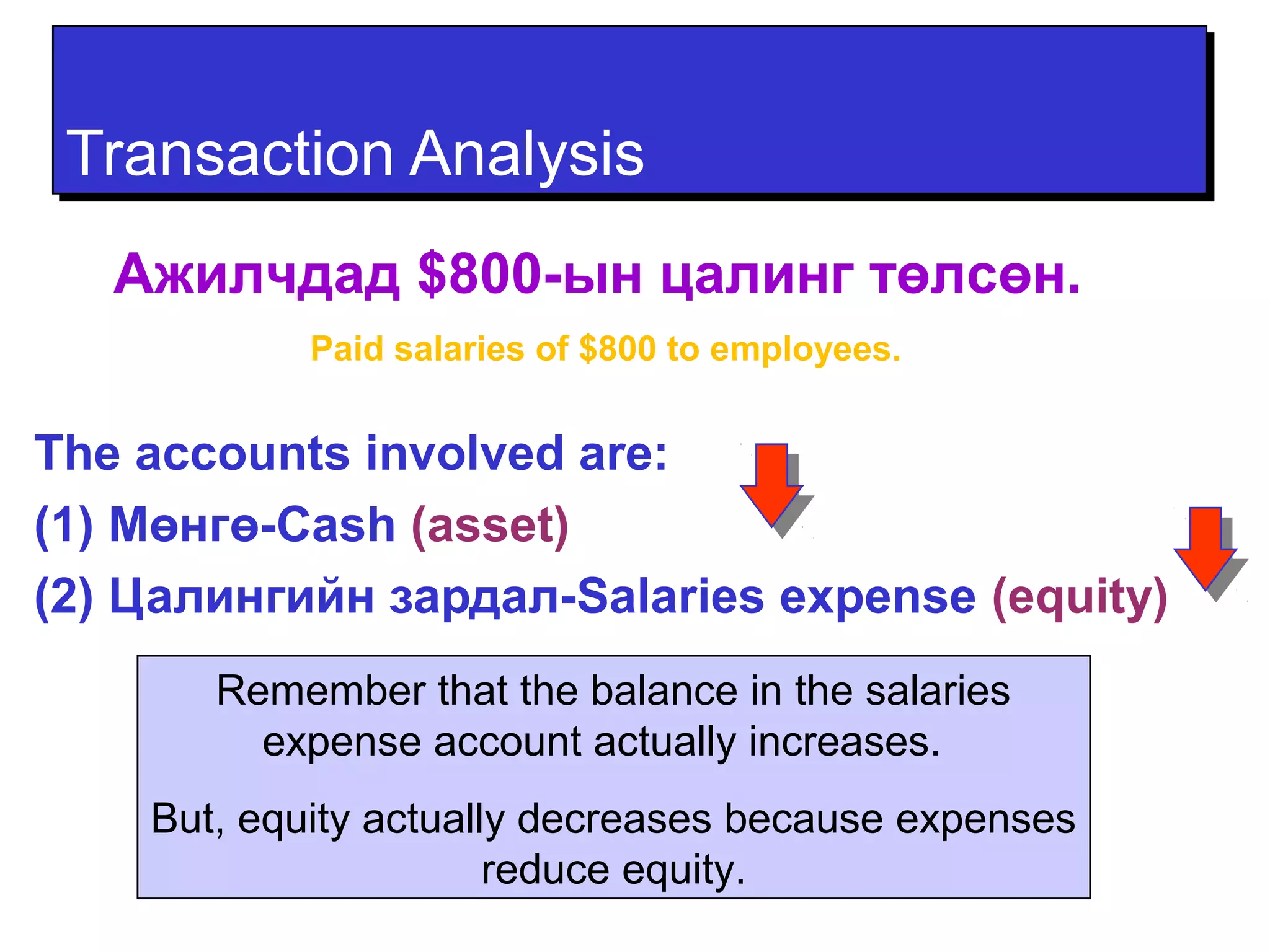 Transaction Analysis

Ажилчдад $800-ын цалинг төлсөн.

Paid salaries of $800 to employees.

The accounts involved are:

(1) Мөнгө-Cash (asset)

(2) Цалингийн зардал-Salaries expense (equity)

Remember that the balance in the salaries expense account actually increases.

But, equity actually decreases because expenses reduce equity.